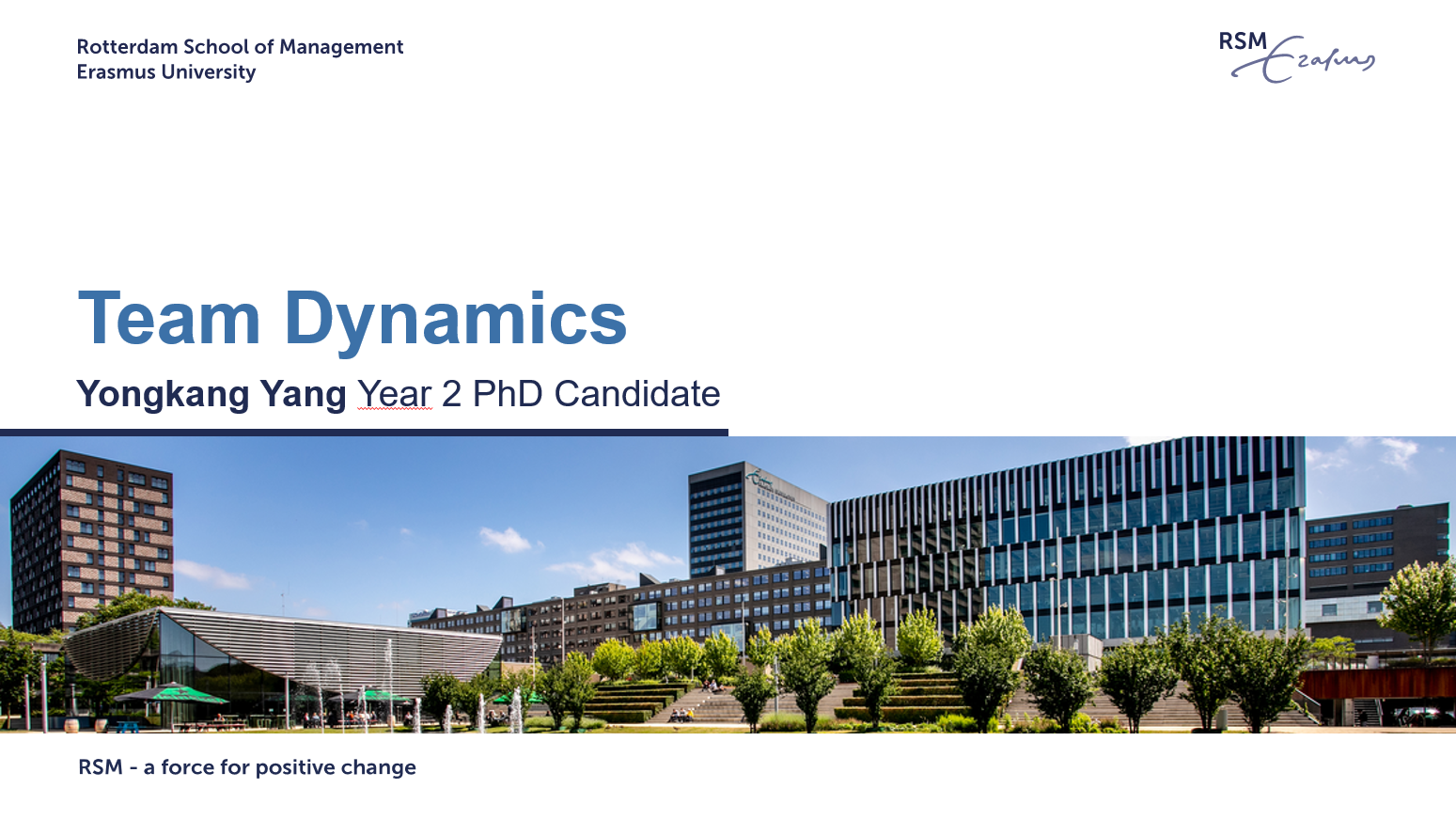 Rotterdam School of Management
Erasmus University

RSM Erasmus

Team Dynamics

Yongkang Yang Year 2 PhD Candidate

RSM - a force for positive change